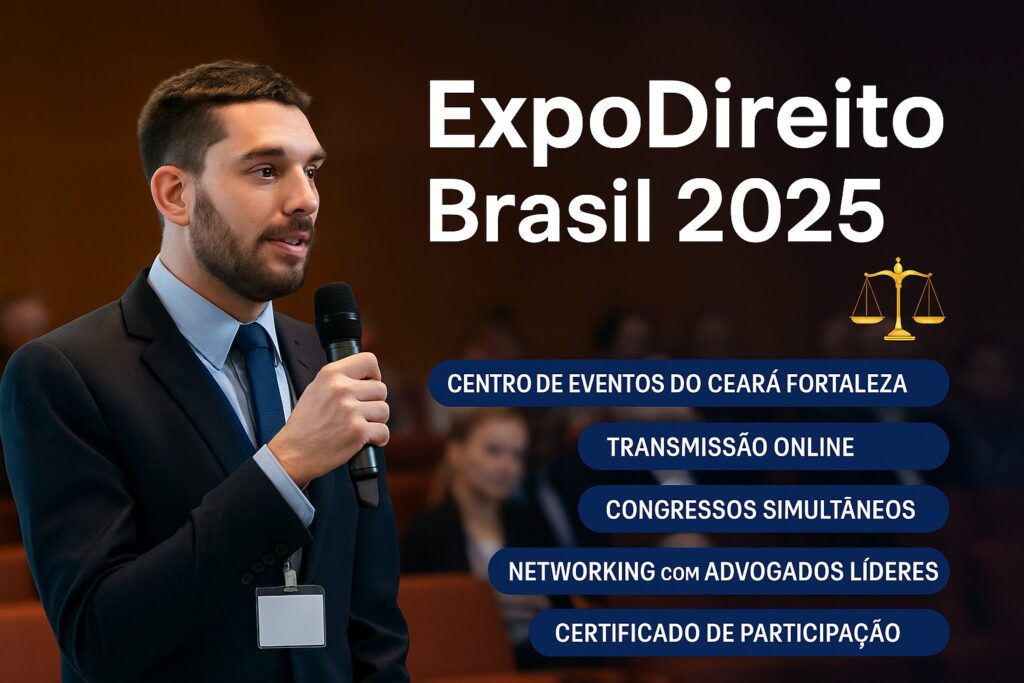 ExpoDireito Brasil 2025

CENTRO DE EVENTOS DO CEARÁ FORTALEZA

TRANSMISSÃO ONLINE

CONGRESSOS SIMULTÂNEOS

NETWORKING com ADVOGADOS LÍDERES

CERTIFICADO DE PARTICIPAÇÃO